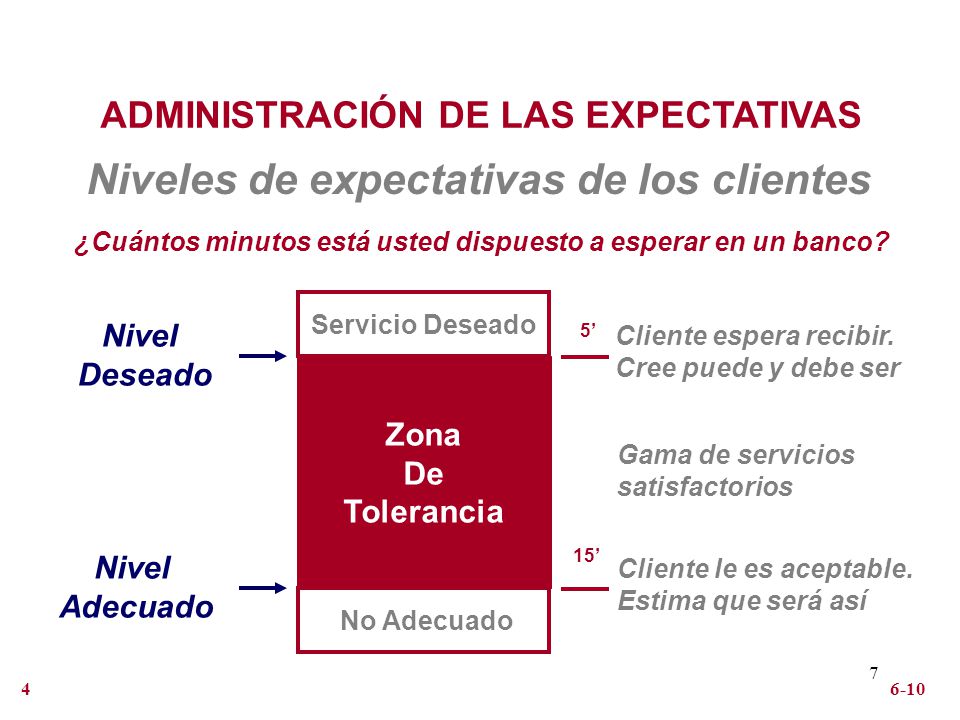 ADMINISTRACIÓN DE LAS EXPECTATIVAS

Niveles de expectativas de los clientes

¿Cuántos minutos está usted dispuesto a esperar en un banco?

Nivel Deseado

Servicio Deseado

5’

Cliente espera recibir. Cree puede y debe ser

Zona De Tolerancia

Gama de servicios satisfactorios

Nivel Adecuado

15’

Cliente le es aceptable. Estima que será así

No Adecuado

7

4

6-10